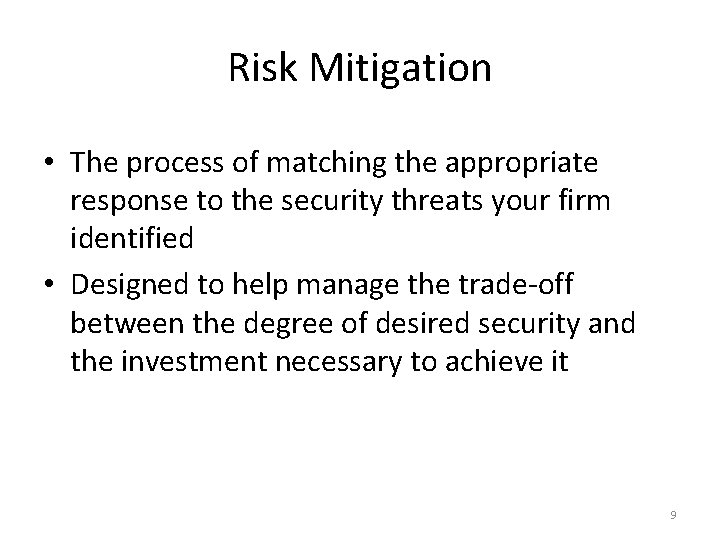 Risk Mitigation

• The process of matching the appropriate response to the security threats your firm identified

• Designed to help manage the trade-off between the degree of desired security and the investment necessary to achieve it

9